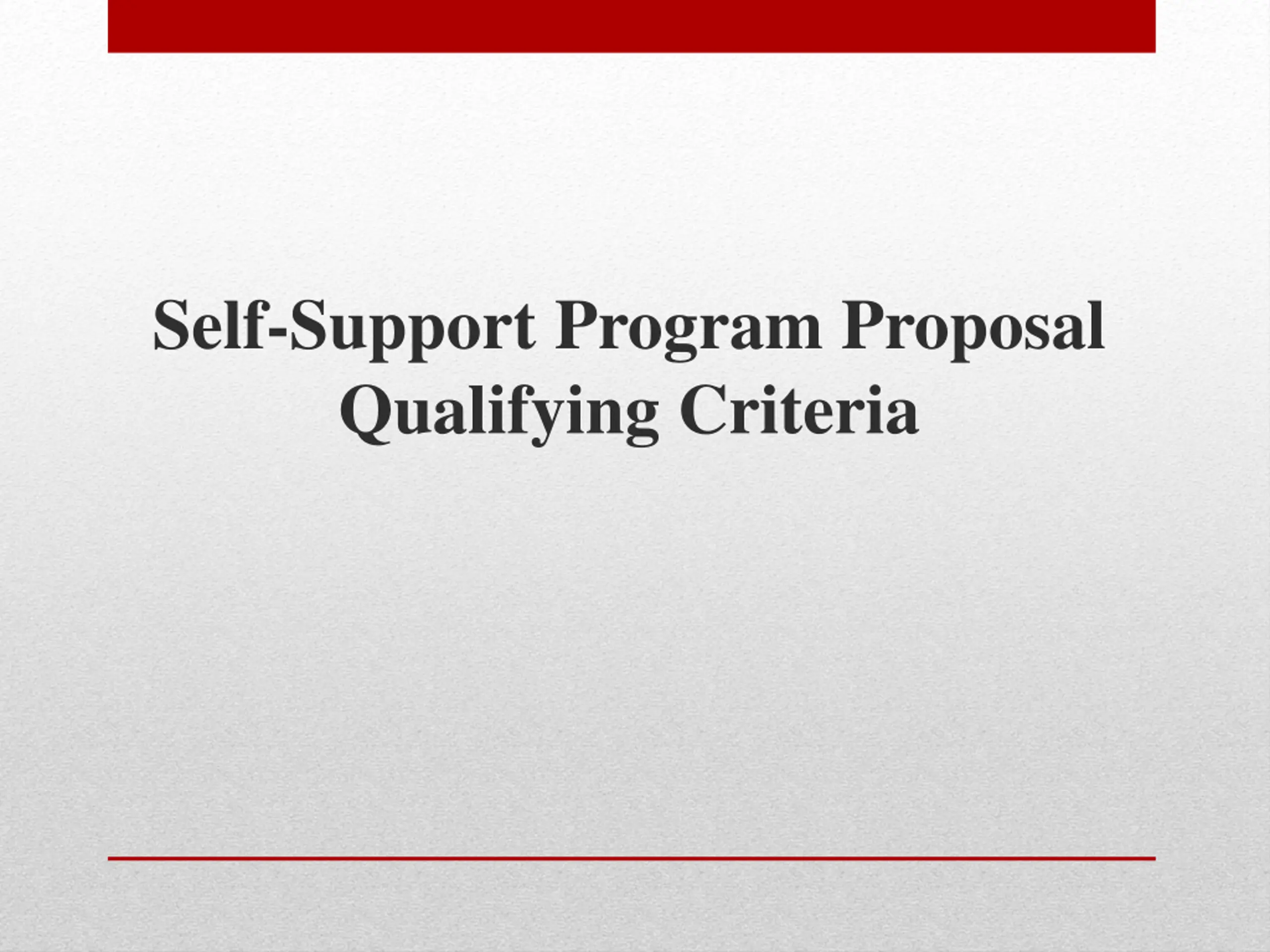 Self-Support Program Proposal
Qualifying Criteria